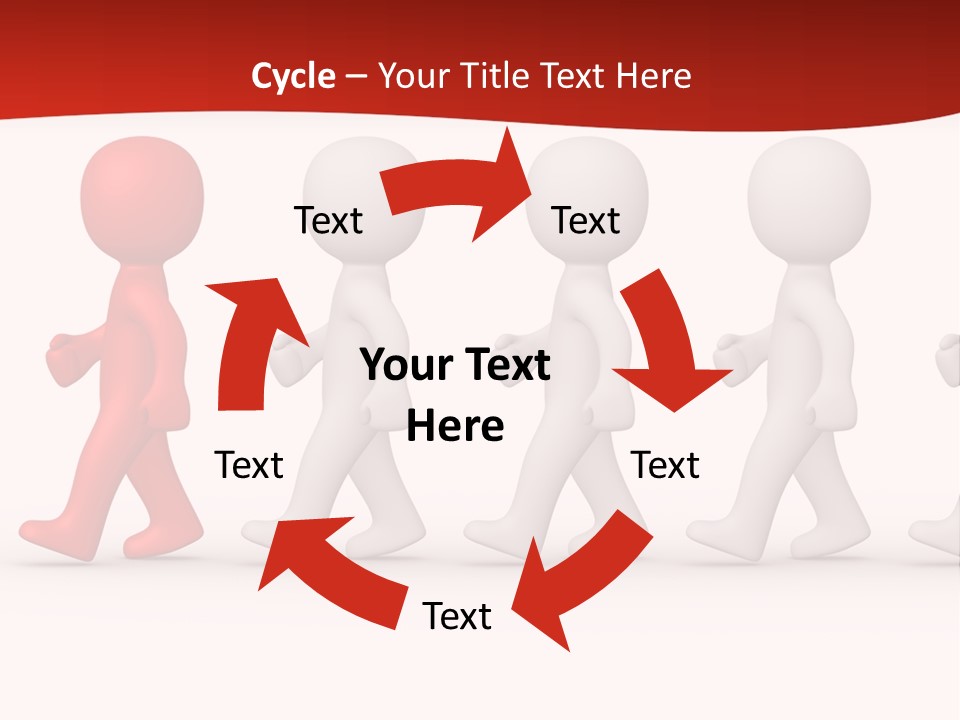 Cycle – Your Title Text Here

Text

Text

Your Text Here

Text

Text

Text